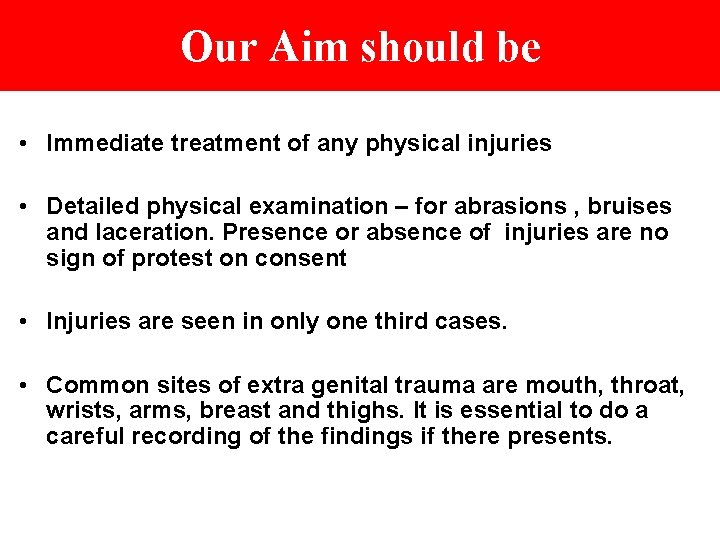 Our Aim should be

• Immediate treatment of any physical injuries

• Detailed physical examination – for abrasions , bruises and laceration. Presence or absence of injuries are no sign of protest on consent

• Injuries are seen in only one third cases.

• Common sites of extra genital trauma are mouth, throat, wrists, arms, breast and thighs. It is essential to do a careful recording of the findings if there presents.